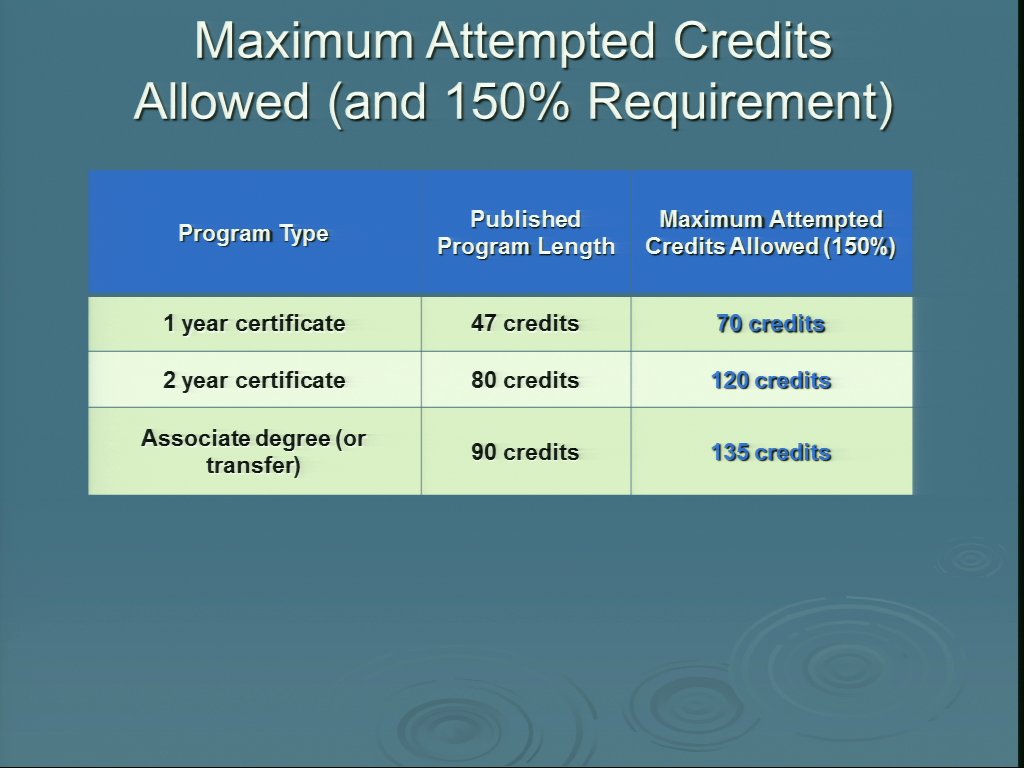 Maximum Attempted Credits Allowed (and 150% Requirement)

| Program Type | Published Program Length | Maximum Attempted Credits Allowed (150%) |
|---|---|---|
| 1 year certificate | 47 credits | 70 credits |
| 2 year certificate | 80 credits | 120 credits |
| Associate degree (or transfer) | 90 credits | 135 credits |